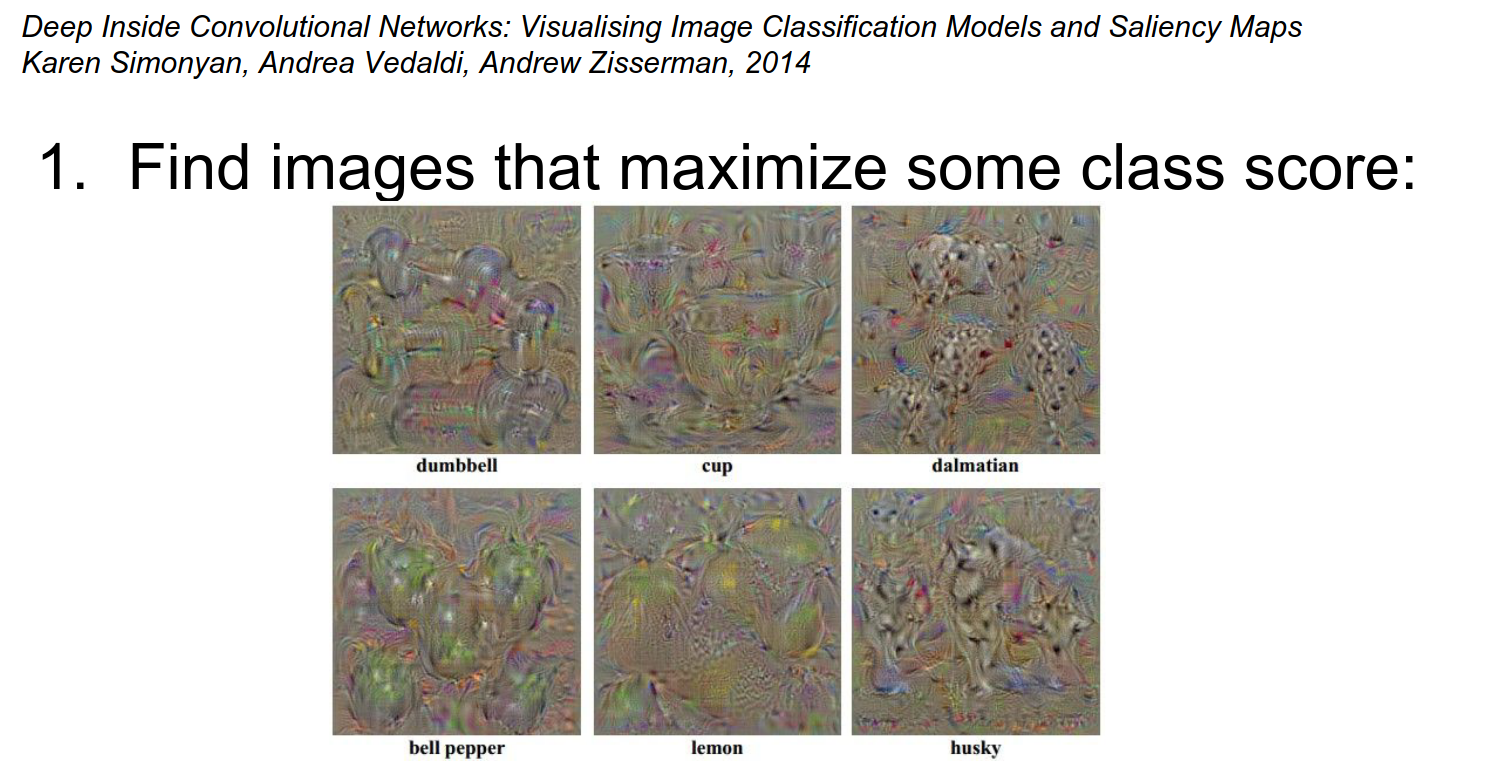 Deep Inside Convolutional Networks: Visualising Image Classification Models and Saliency Maps
Karen Simonyan, Andrea Vedaldi, Andrew Zisserman, 2014

1. Find images that maximize some class score:

dumbbell

cup

dalmatian

bell pepper

lemon

husky